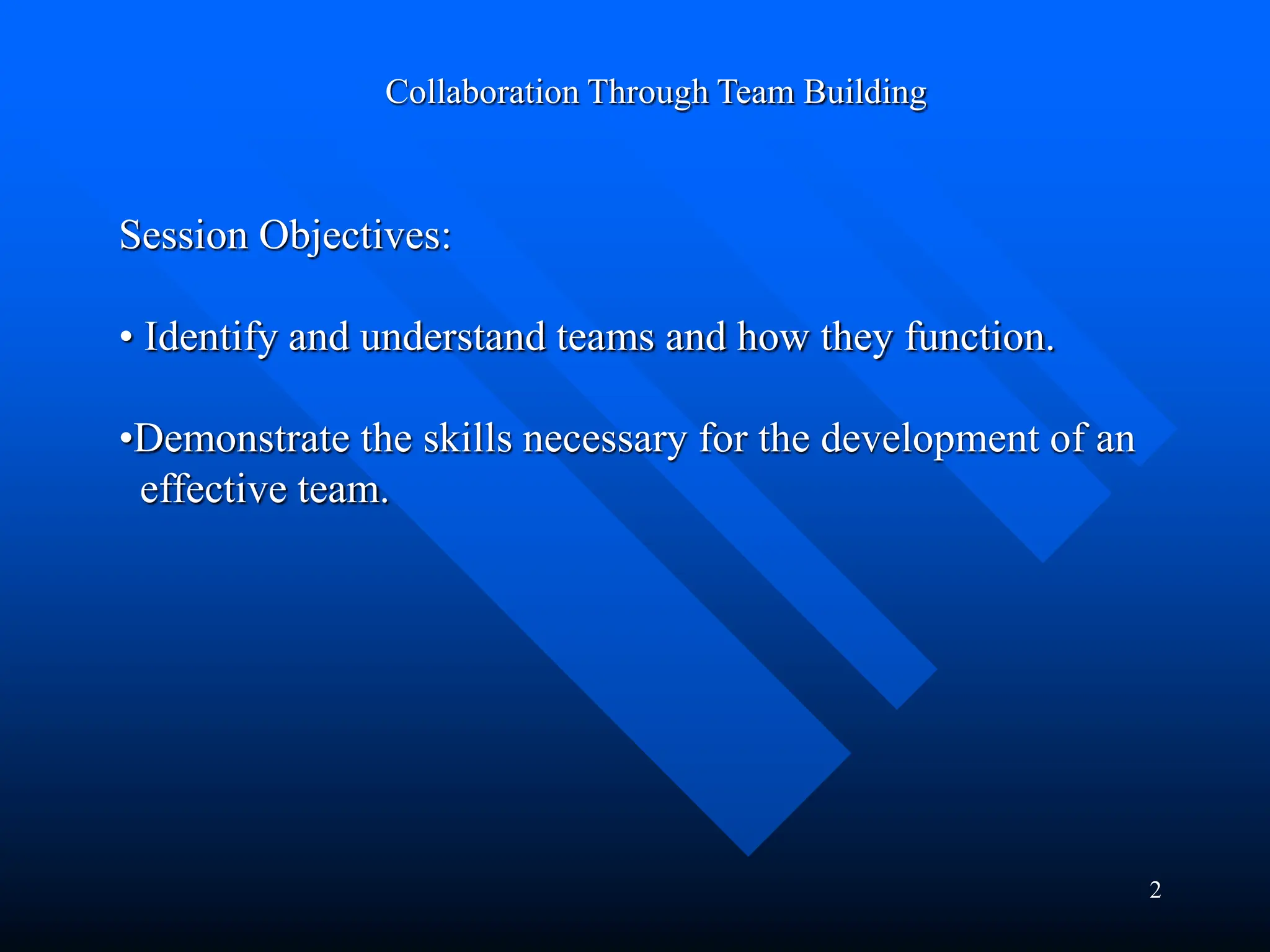 Collaboration Through Team Building

Session Objectives:

• Identify and understand teams and how they function.

•Demonstrate the skills necessary for the development of an effective team.

2